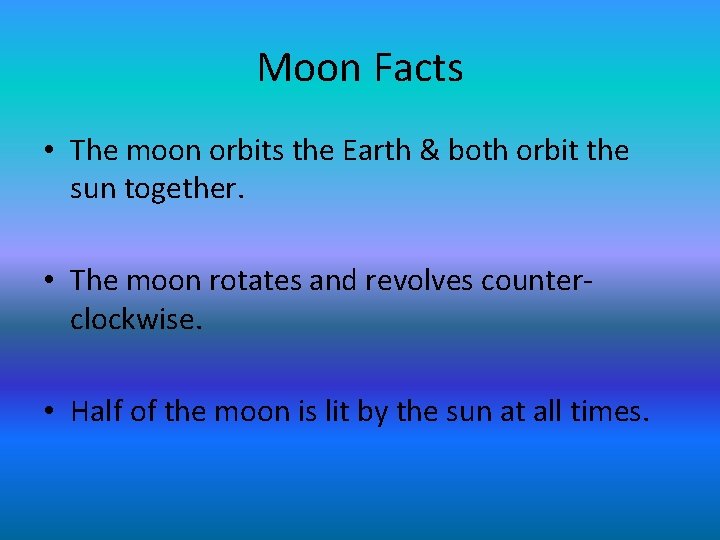 Moon Facts

• The moon orbits the Earth & both orbit the sun together.

• The moon rotates and revolves counter-clockwise.

• Half of the moon is lit by the sun at all times.